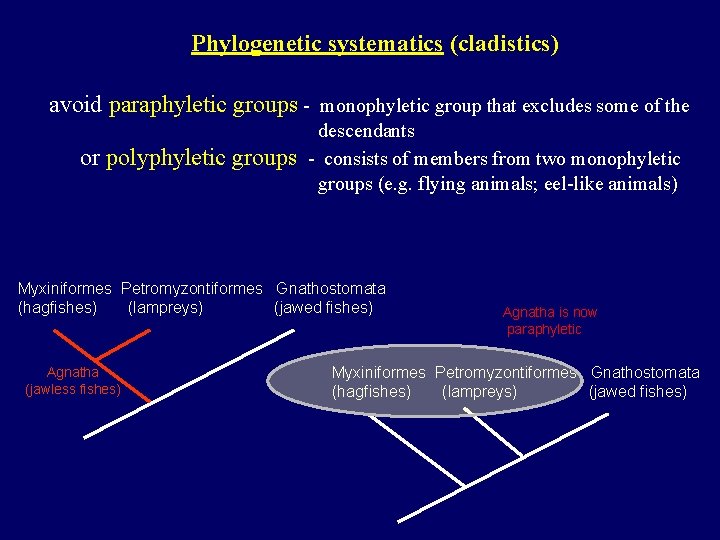 Phylogenetic systematics (cladistics)

avoid paraphyletic groups - monophyletic group that excludes some of the descendants

or polyphyletic groups - consists of members from two monophyletic groups (e.g. flying animals; eel-like animals)

Myxiniformes (hagfishes)

Petromyzontiformes (lampreys)

Gnathostomata (jawed fishes)

Agnatha (jawless fishes)

Agnatha is now paraphyletic

Myxiniformes (hagfishes)

Petromyzontiformes (lampreys)

Gnathostomata (jawed fishes)